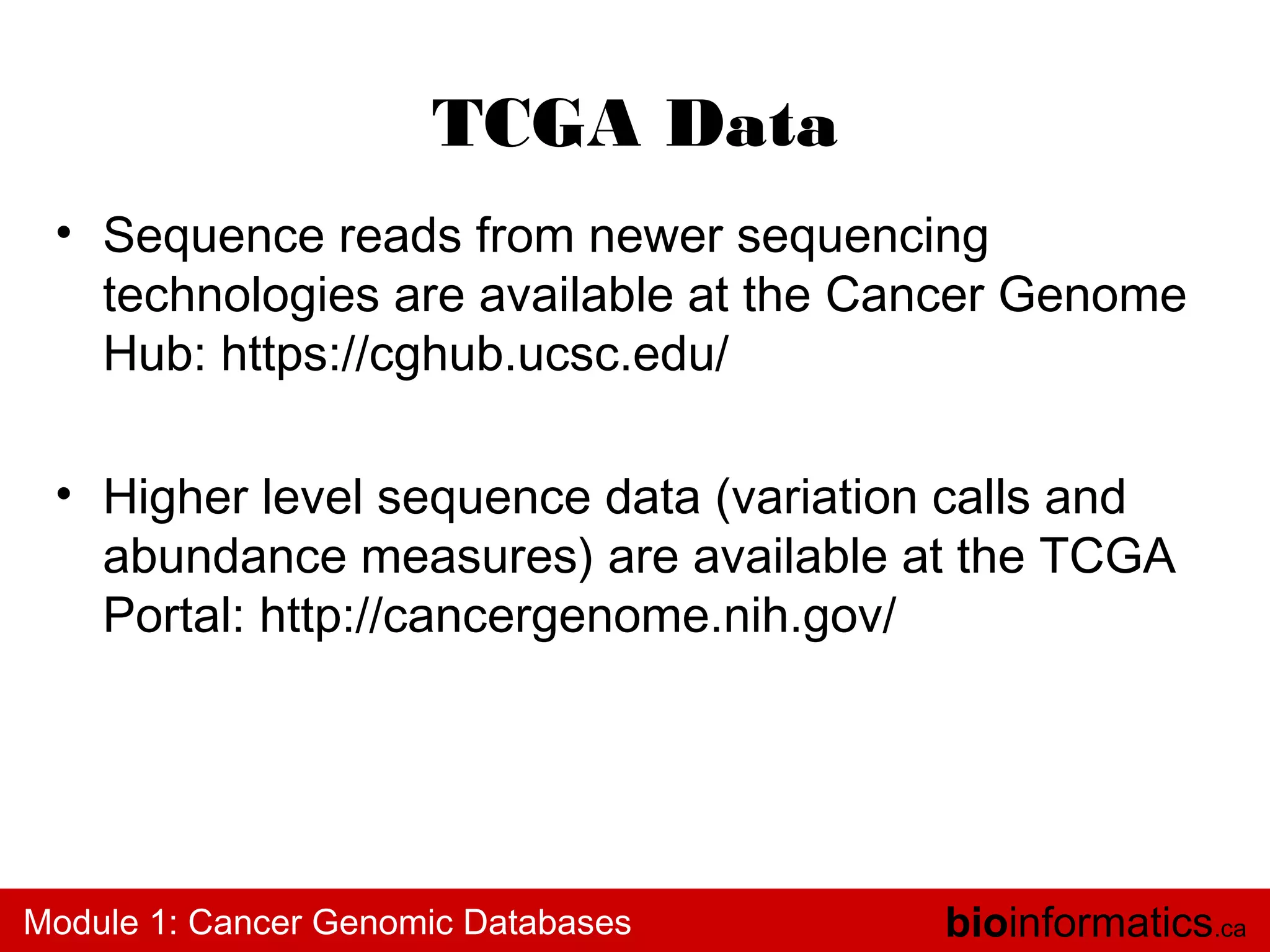 TCGA Data

• Sequence reads from newer sequencing technologies are available at the Cancer Genome Hub: https://cghub.ucsc.edu/

• Higher level sequence data (variation calls and abundance measures) are available at the TCGA Portal: http://cancergenome.nih.gov/

Module 1: Cancer Genomic Databases

bioinformatics.ca